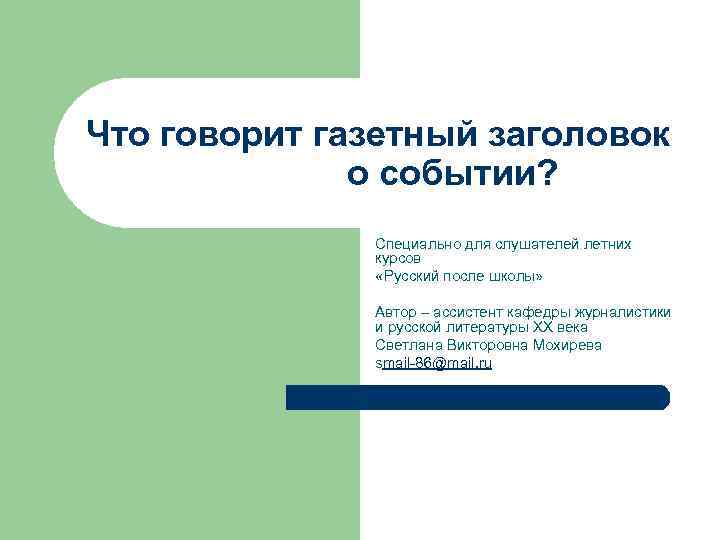 Что говорит газетный заголовок о событии?

Специально для слушателей летних курсов
«Русский после школы»

Автор – ассистент кафедры журналистики и русской литературы XX века
Светлана Викторовна Мохирева
smail-86@mail.ru